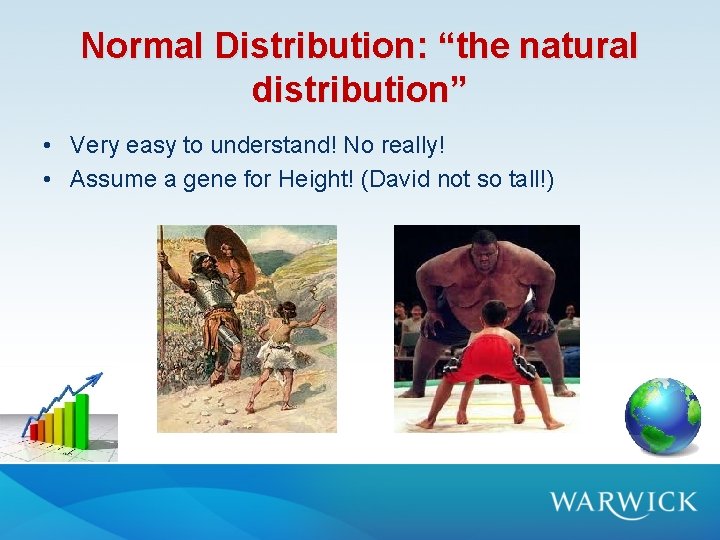 Normal Distribution: “the natural distribution”

• Very easy to understand! No really!
• Assume a gene for Height! (David not so tall!)

WARWICK